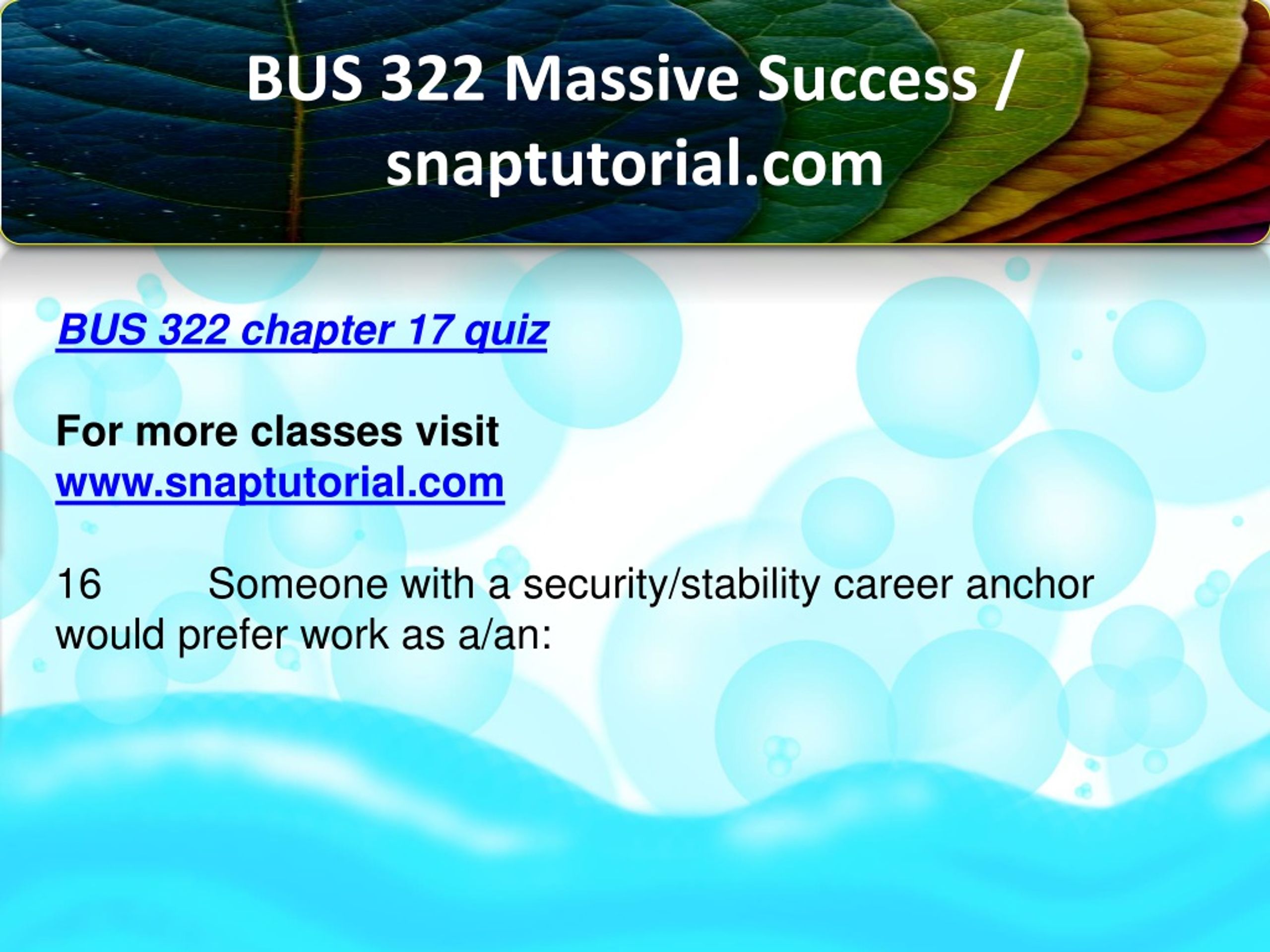 BUS 322 Massive Success / snaptutorial.com

BUS 322 chapter 17 quiz

For more classes visit
www.snaptutorial.com

16 Someone with a security/stability career anchor would prefer work as a/an: